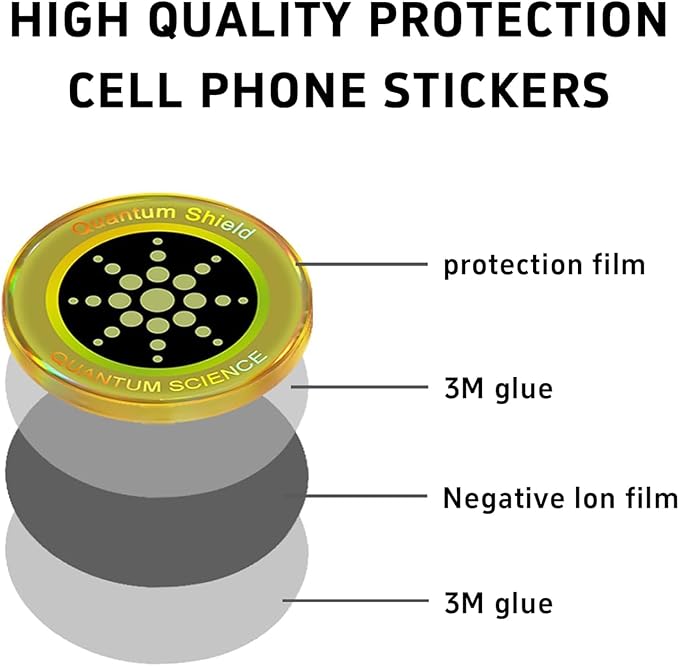 HIGH QUALITY PROTECTION CELL PHONE STICKERS

Quantum Shield

QUANTUM SCIENCE

protection film

3M glue

Negative Ion film

3M glue